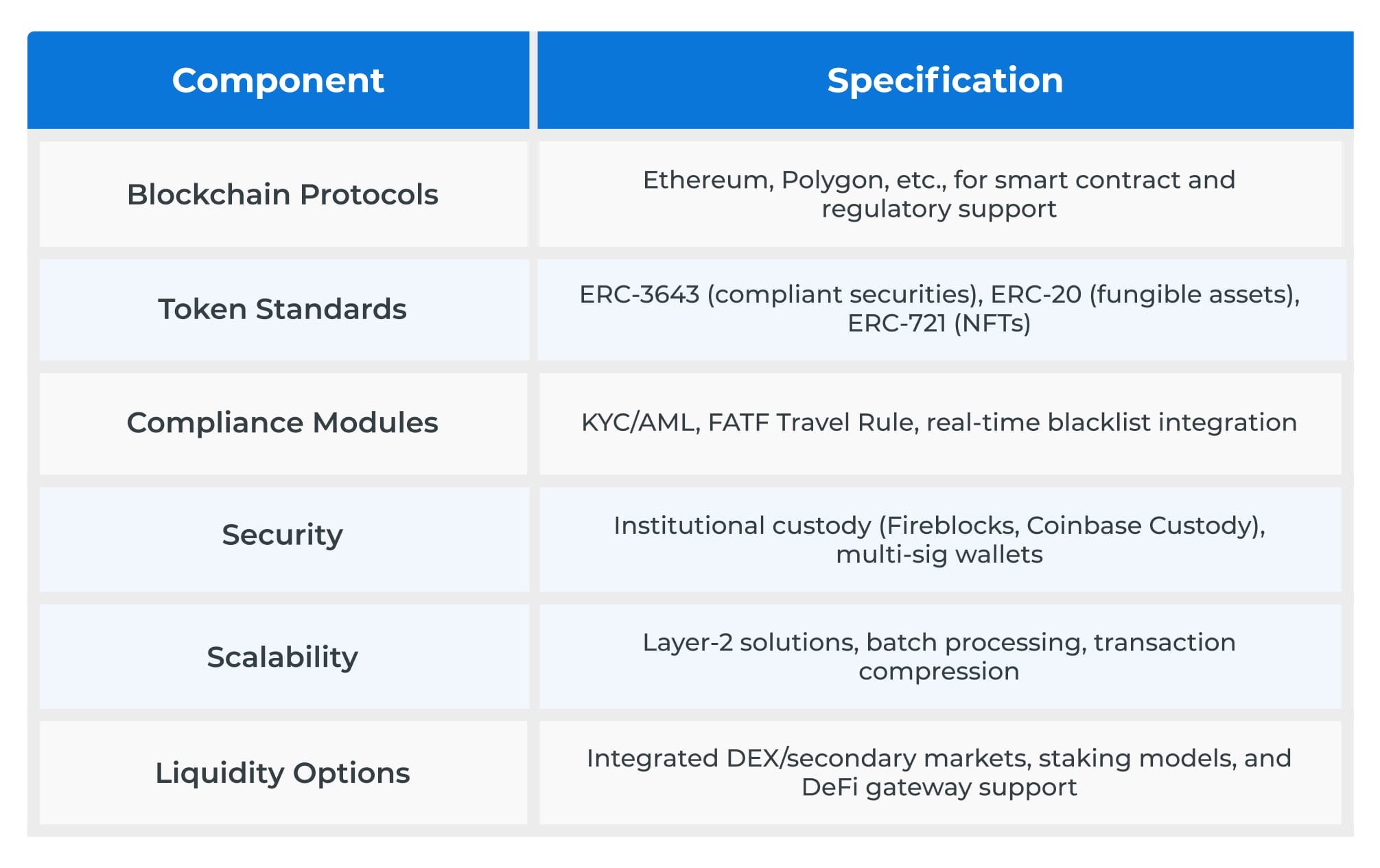 | Component | Specification |
|---|---|
| Blockchain Protocols | Ethereum, Polygon, etc., for smart contract and regulatory support |
| Token Standards | ERC-3643 (compliant securities), ERC-20 (fungible assets), ERC-721 (NFTs) |
| Compliance Modules | KYC/AML, FATF Travel Rule, real-time blacklist integration |
| Security | Institutional custody (Fireblocks, Coinbase Custody), multi-sig wallets |
| Scalability | Layer-2 solutions, batch processing, transaction compression |
| Liquidity Options | Integrated DEX/secondary markets, staking models, and DeFi gateway support |